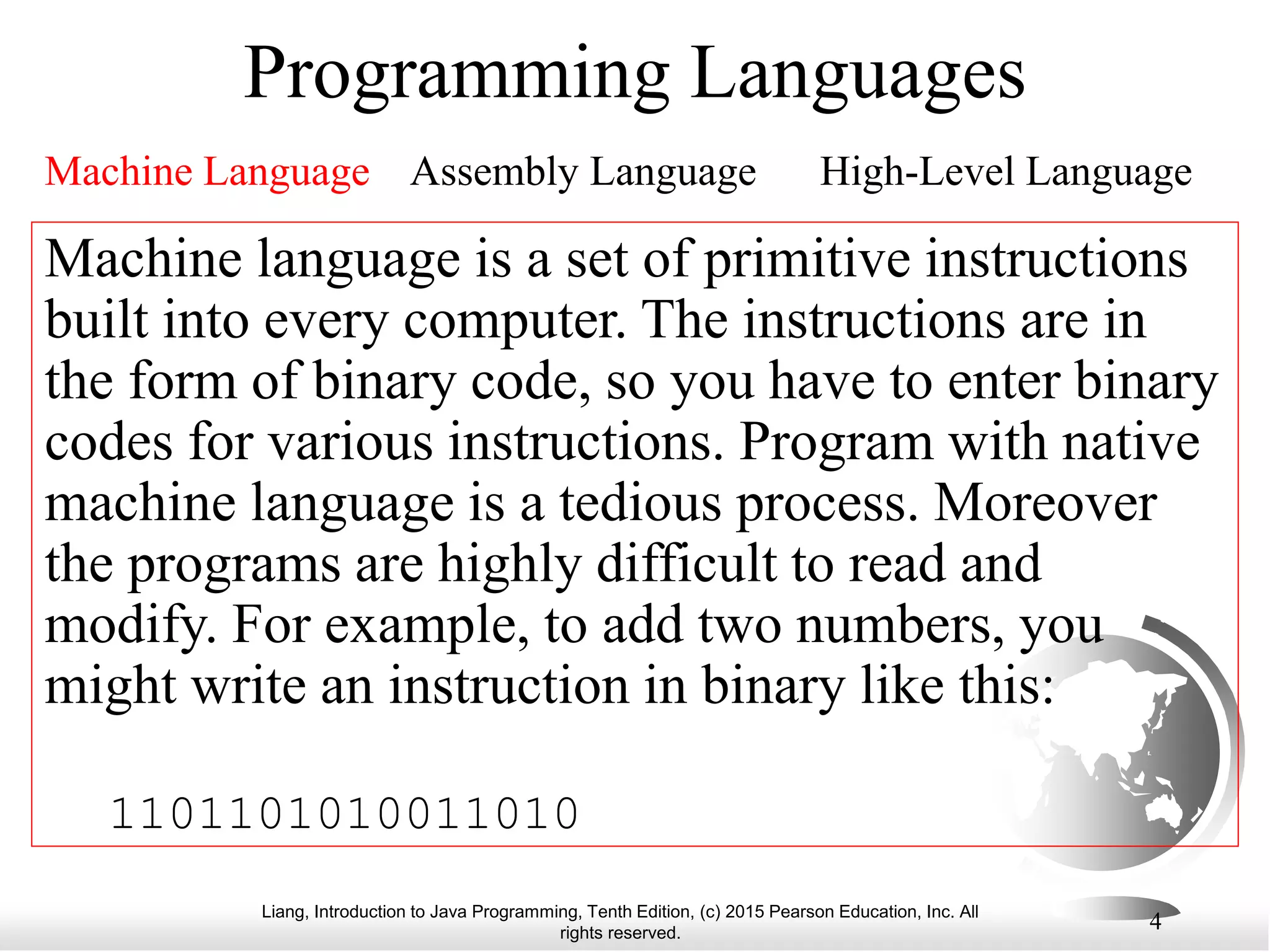 Programming Languages

Machine Language Assembly Language High-Level Language

Machine language is a set of primitive instructions built into every computer. The instructions are in the form of binary code, so you have to enter binary codes for various instructions. Program with native machine language is a tedious process. Moreover the programs are highly difficult to read and modify. For example, to add two numbers, you might write an instruction in binary like this:

1101101010011010

Liang, Introduction to Java Programming, Tenth Edition, (c) 2015 Pearson Education, Inc. All rights reserved.

4